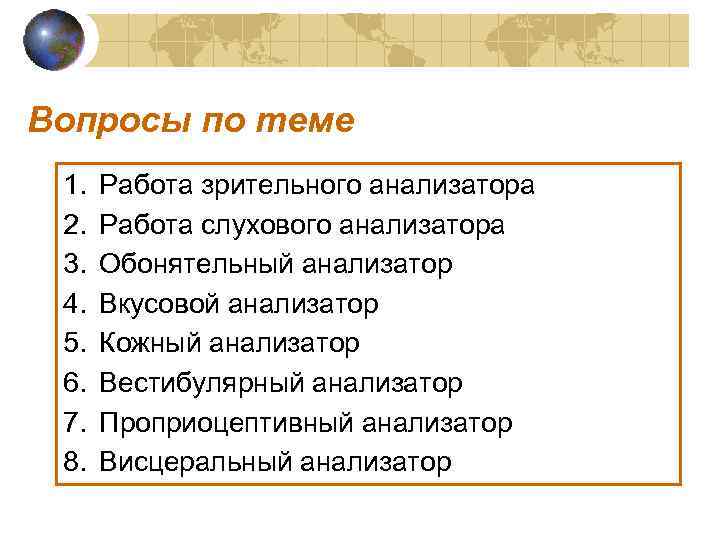 Вопросы по теме

1. Работа зрительного анализатора
2. Работа слухового анализатора
3. Обонятельный анализатор
4. Вкусовой анализатор
5. Кожный анализатор
6. Вестибулярный анализатор
7. Проприоцептивный анализатор
8. Висцеральный анализатор